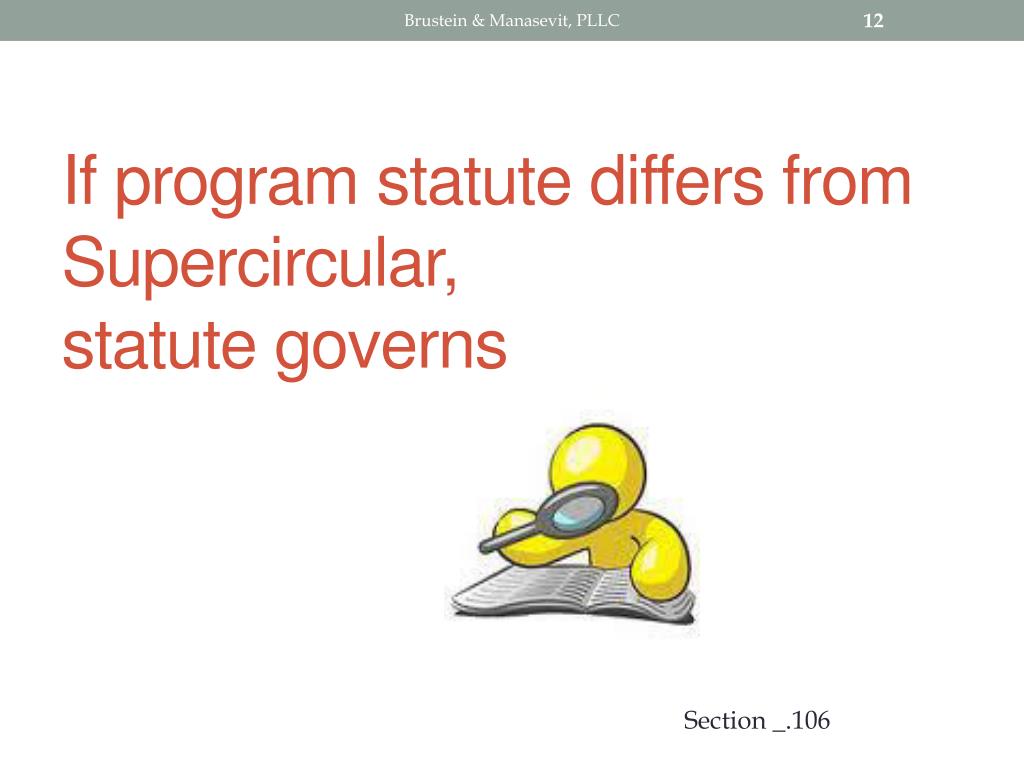 Brustein & Manasevit, PLLC 12

If program statute differs from Supercircular, statute governs

Section _.106